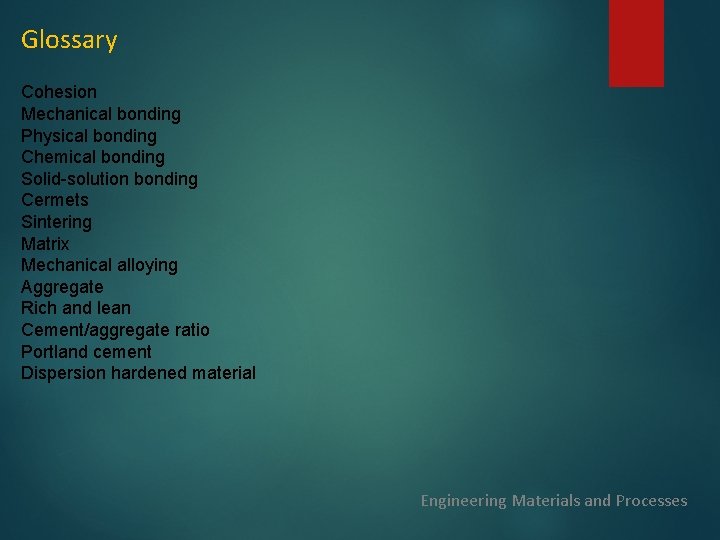 Glossary

Cohesion
Mechanical bonding
Physical bonding
Chemical bonding
Solid-solution bonding
Cermets
Sintering
Matrix
Mechanical alloying
Aggregate
Rich and lean
Cement/aggregate ratio
Portland cement
Dispersion hardened material

Engineering Materials and Processes